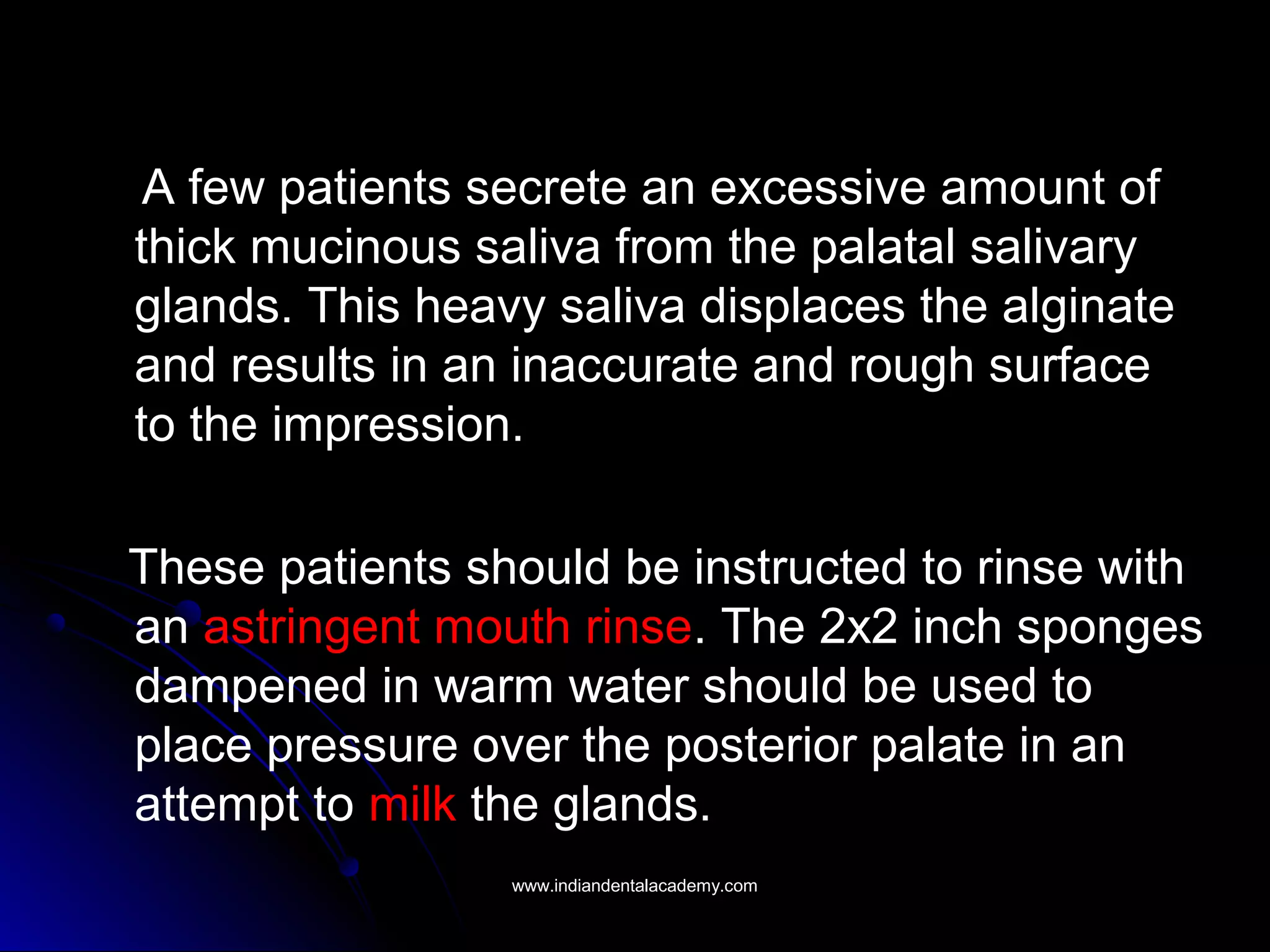 A few patients secrete an excessive amount of thick mucinous saliva from the palatal salivary glands. This heavy saliva displaces the alginate and results in an inaccurate and rough surface to the impression.

These patients should be instructed to rinse with an astringent mouth rinse. The 2x2 inch sponges dampened in warm water should be used to place pressure over the posterior palate in an attempt to milk the glands.

www.indiandentalacademy.com